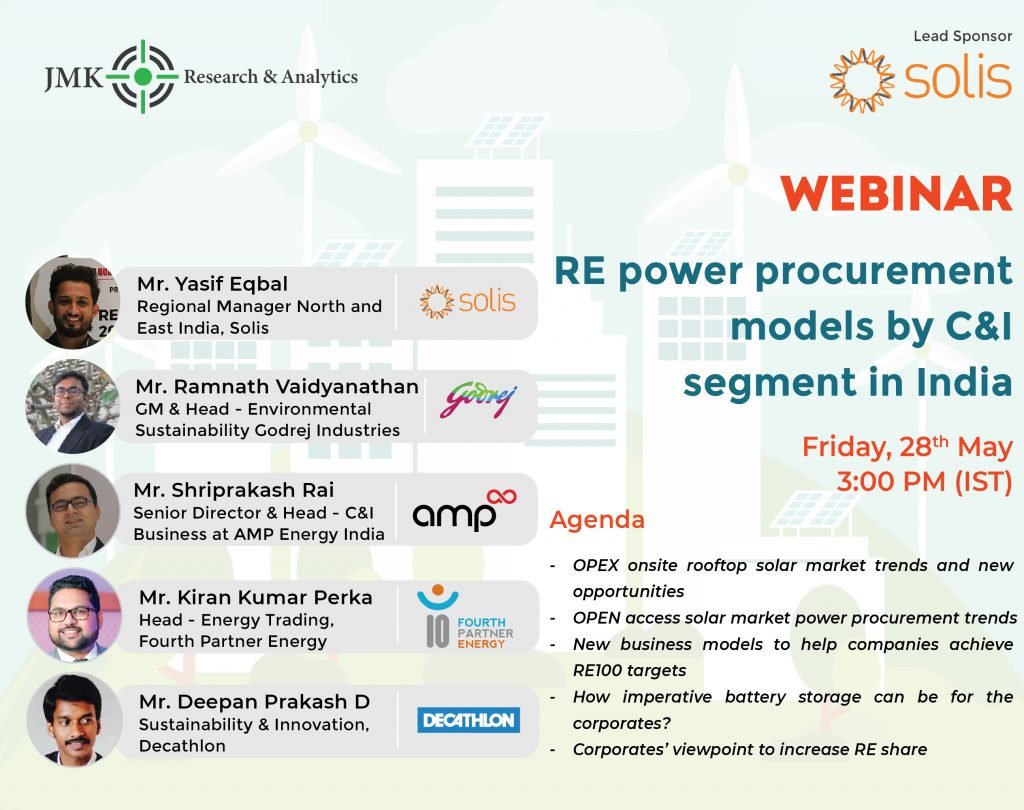 JMK Research & Analytics

Lead Sponsor
solis

WEBINAR

RE power procurement models by C&I segment in India

Friday, 28$^{th}$ May
3:00 PM (IST)

Mr. Yasif Eqbal
Regional Manager North and East India, Solis
solis

Mr. Ramnath Vaidyanathan
GM & Head - Environmental Sustainability Godrej Industries
Godrej

Mr. Shriprakash Rai
Senior Director & Head - C&I Business at AMP Energy India
amp

Mr. Kiran Kumar Perka
Head - Energy Trading, Fourth Partner Energy
FOURTH PARTNER ENERGY

Mr. Deepan Prakash D
Sustainability & Innovation, Decathlon
DECATHLON

Agenda

- OPEX onsite rooftop solar market trends and new opportunities
- OPEN access solar market power procurement trends
- New business models to help companies achieve RE100 targets
- How imperative battery storage can be for the corporates?
- Corporates' viewpoint to increase RE share